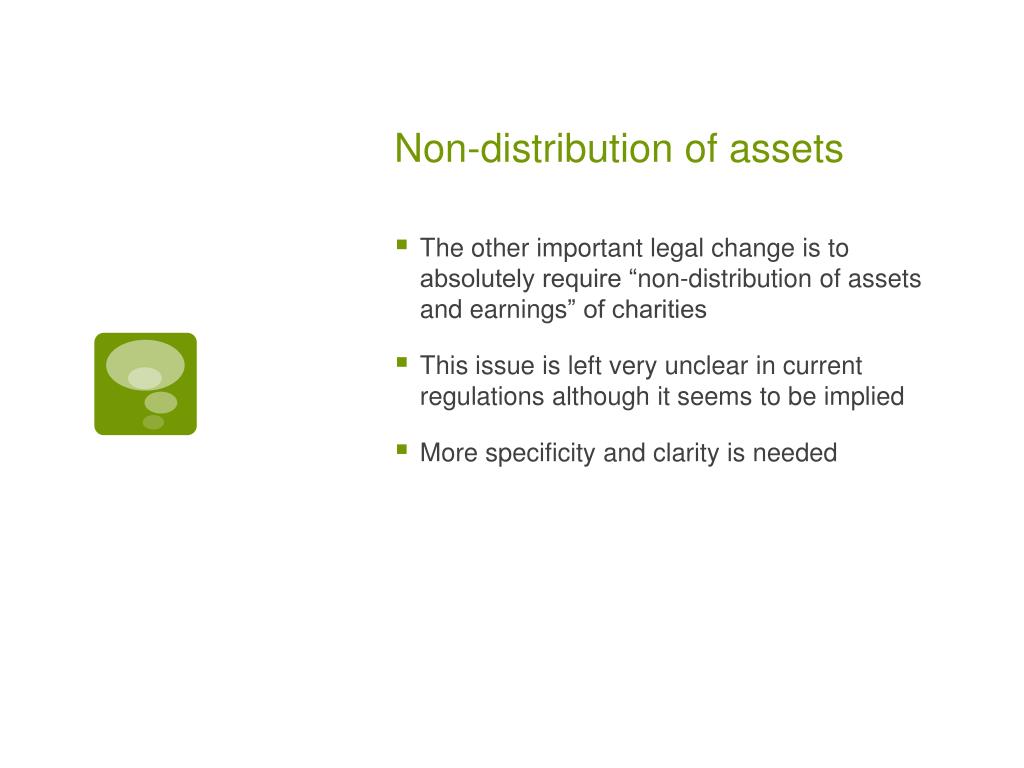 Non-distribution of assets

- The other important legal change is to absolutely require “non-distribution of assets and earnings” of charities
- This issue is left very unclear in current regulations although it seems to be implied
- More specificity and clarity is needed